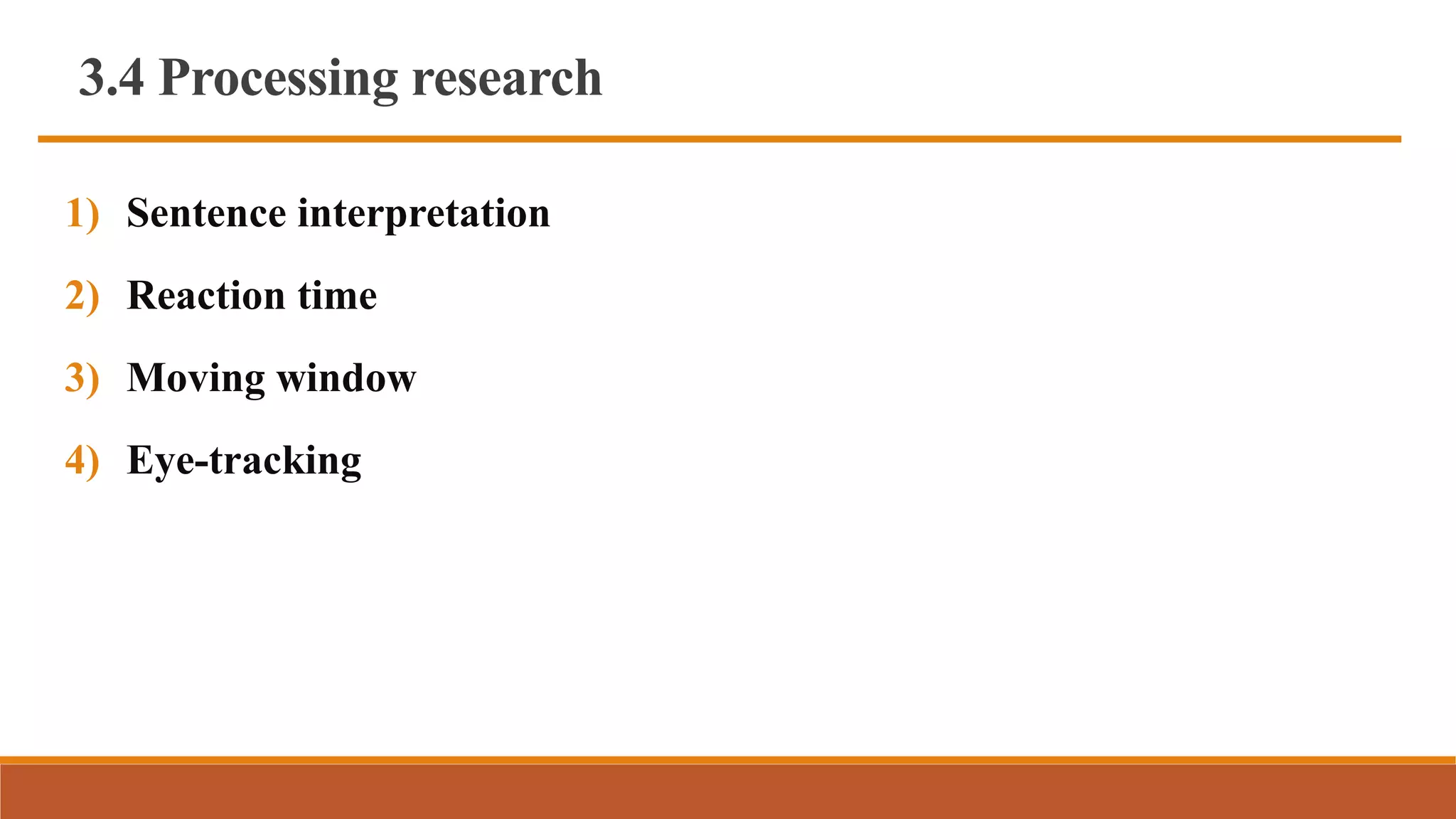 3.4 Processing research

1) Sentence interpretation

2) Reaction time

3) Moving window

4) Eye-tracking